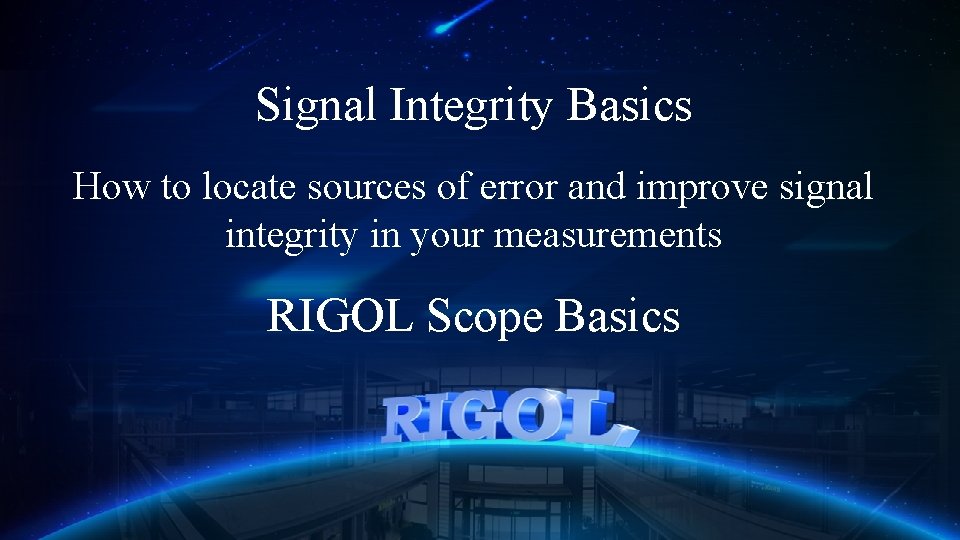 Signal Integrity Basics

How to locate sources of error and improve signal integrity in your measurements

RIGOL Scope Basics

RIGOL